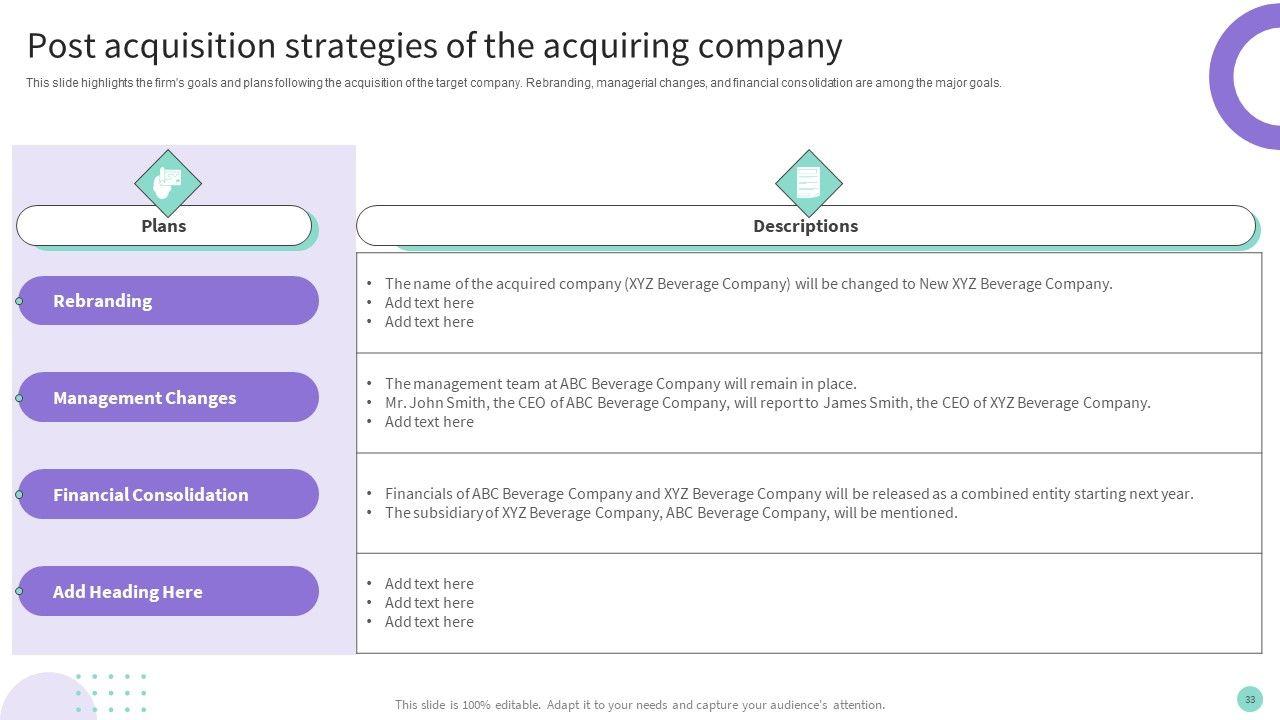 Post acquisition strategies of the acquiring company

This slide highlights the firm's goals and plans following the acquisition of the target company. Rebranding, managerial changes, and financial consolidation are among the major goals.

| Plans | Descriptions |
|---|---|
| Rebranding | • The name of the acquired company (XYZ Beverage Company) will be changed to New XYZ Beverage Company. • Add text here • Add text here |
| Management Changes | • The management team at ABC Beverage Company will remain in place. • Mr. John Smith, the CEO of ABC Beverage Company, will report to James Smith, the CEO of XYZ Beverage Company. • Add text here |
| Financial Consolidation | • Financials of ABC Beverage Company and XYZ Beverage Company will be released as a combined entity starting next year. • The subsidiary of XYZ Beverage Company, ABC Beverage Company, will be mentioned. |
| Add Heading Here | • Add text here • Add text here • Add text here |

This slide is 100% editable. Adapt it to your needs and capture your audience's attention.

33